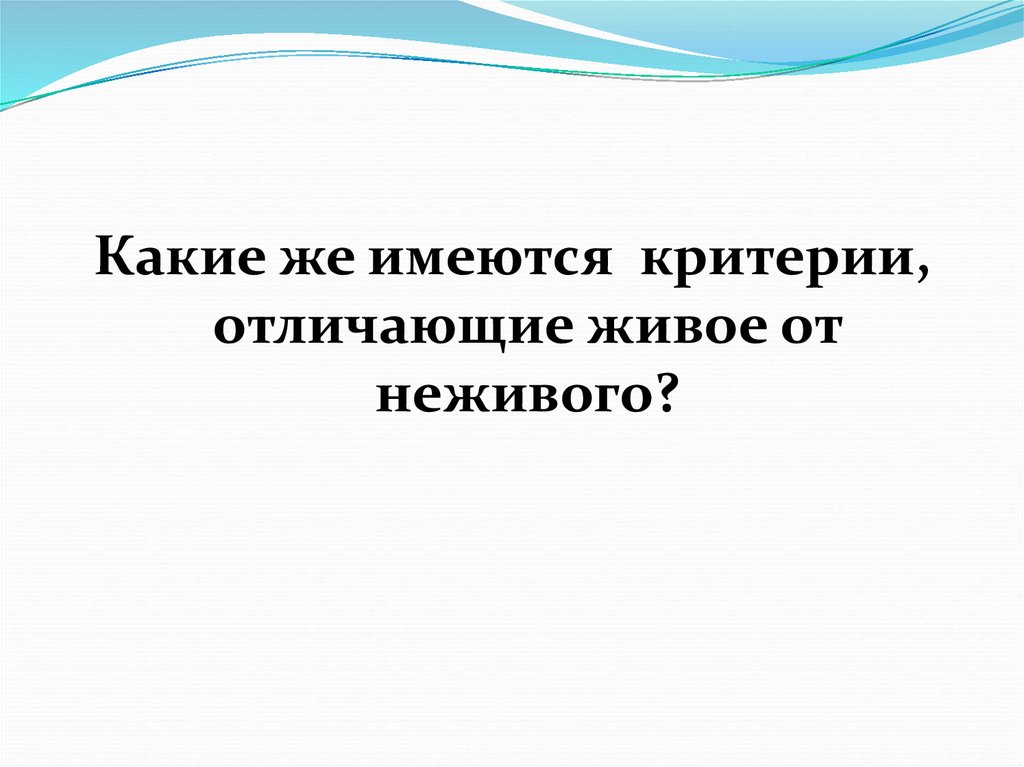 Какие же имеются  критерии, отличающие живое от неживого?